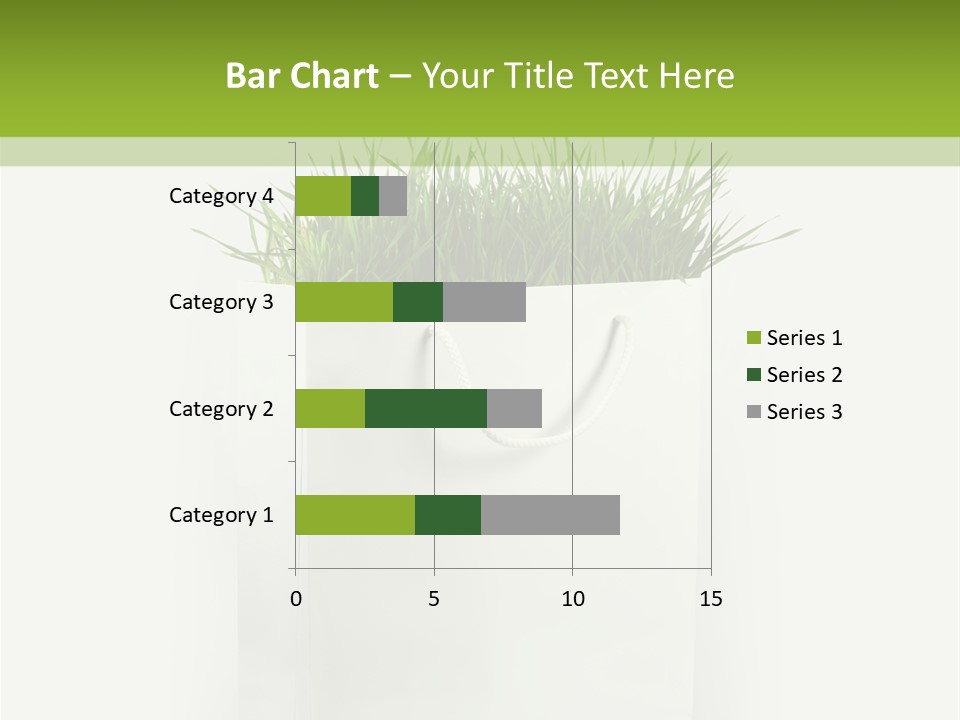 Bar Chart – Your Title Text Here

Category 4
Category 3
Category 2
Category 1

0 5 10 15

Series 1
Series 2
Series 3